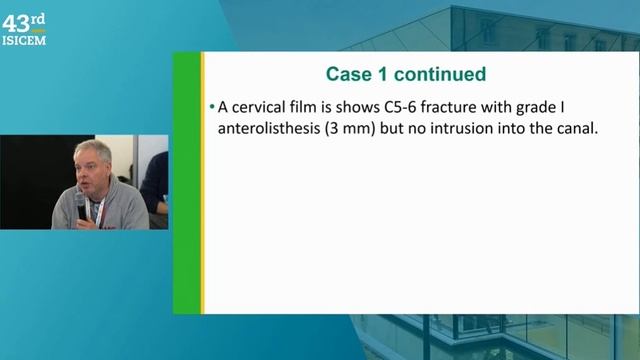 43rd
ISICEM

Case 1 continued

• A cervical film is shows C5-6 fracture with grade I anterolisthesis (3 mm) but no intrusion into the canal.